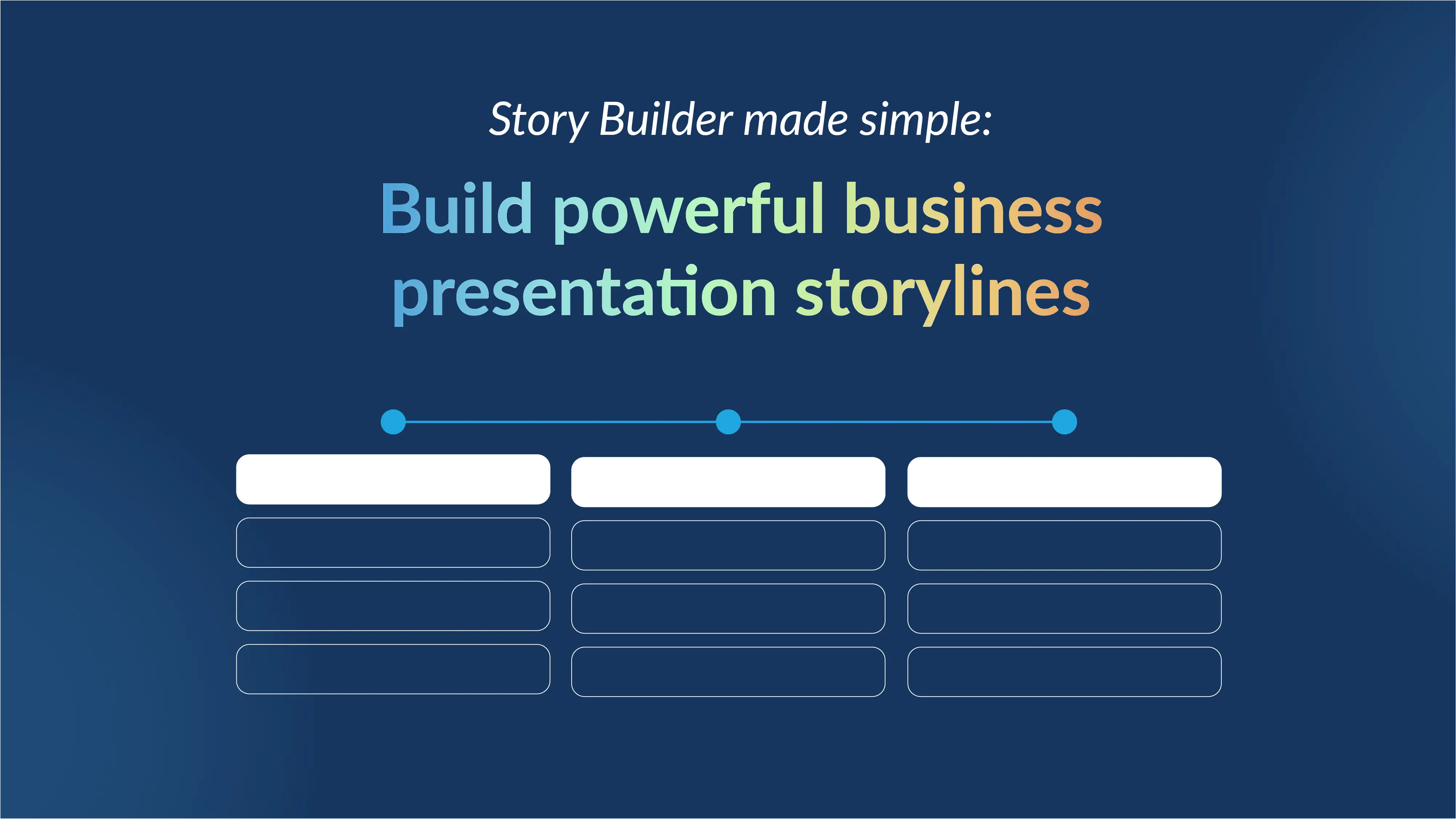 Story Builder made simple:

Build powerful business presentation storylines